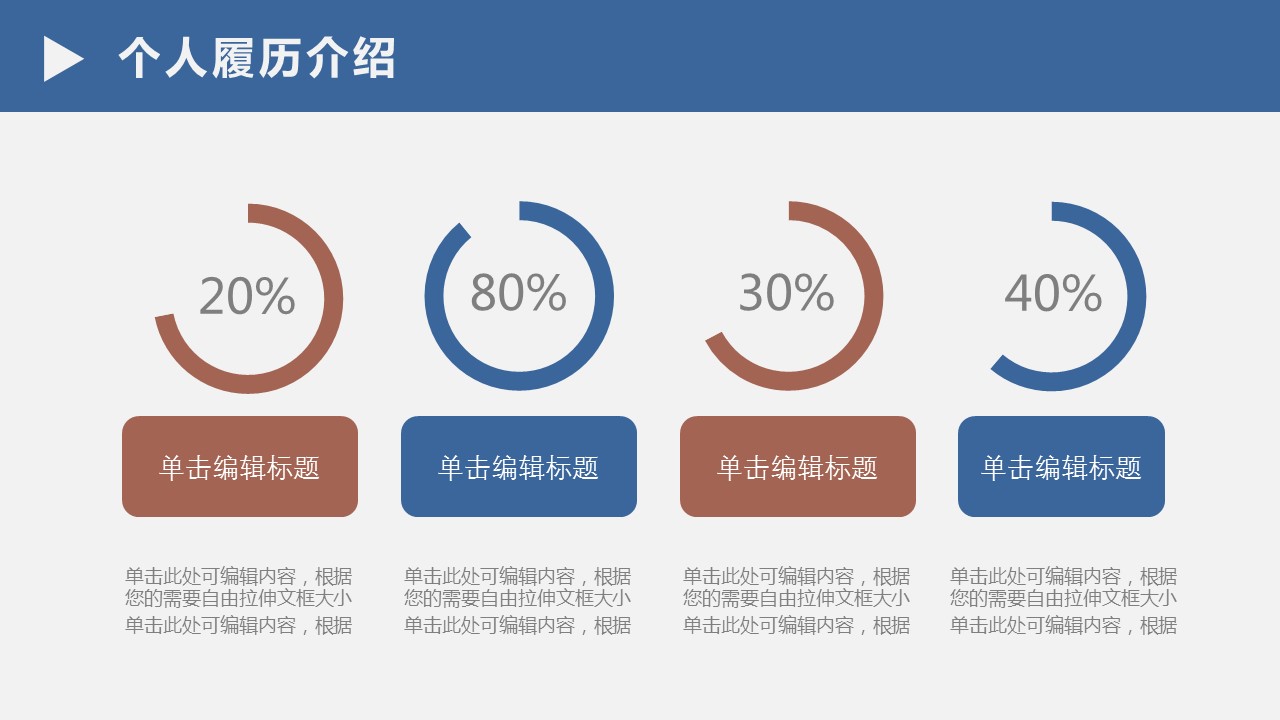 个人履历介绍

20%

单击编辑标题

单击此处可编辑内容，根据您的需要自由拉伸文框大小
单击此处可编辑内容，根据

80%

单击编辑标题

单击此处可编辑内容，根据您的需要自由拉伸文框大小
单击此处可编辑内容，根据

30%

单击编辑标题

单击此处可编辑内容，根据您的需要自由拉伸文框大小
单击此处可编辑内容，根据

40%

单击编辑标题

单击此处可编辑内容，根据您的需要自由拉伸文框大小
单击此处可编辑内容，根据